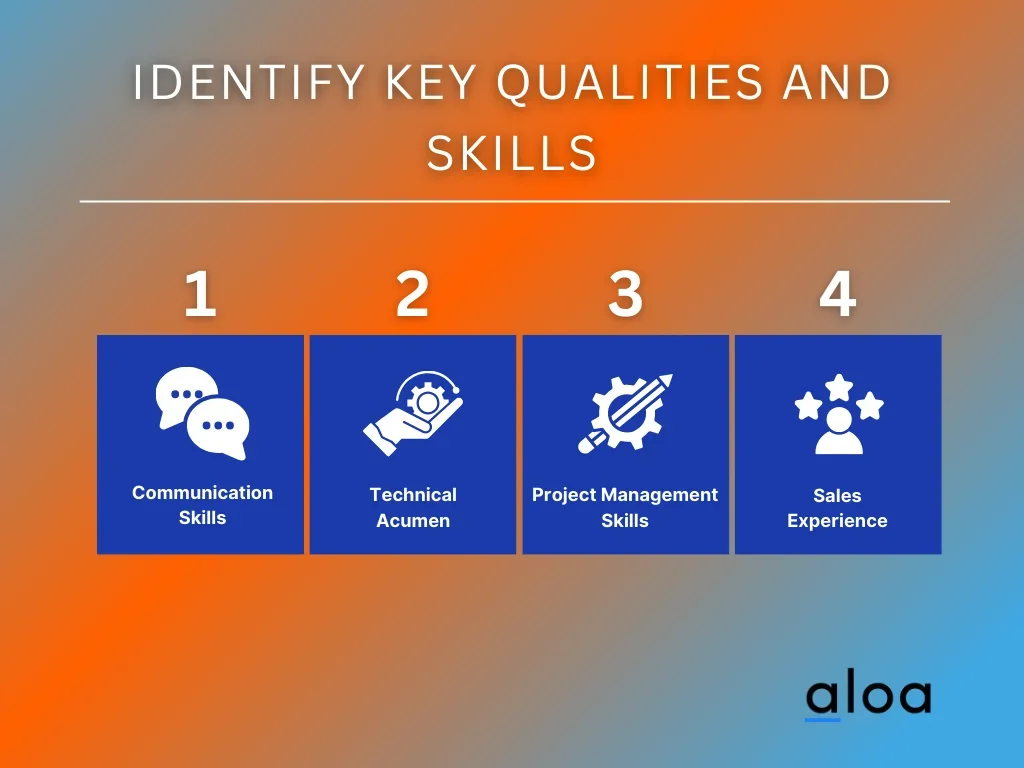 IDENTIFY KEY QUALITIES AND SKILLS

1

Communication Skills

2

Technical Acumen

3

Project Management Skills

4

Sales Experience

aloa